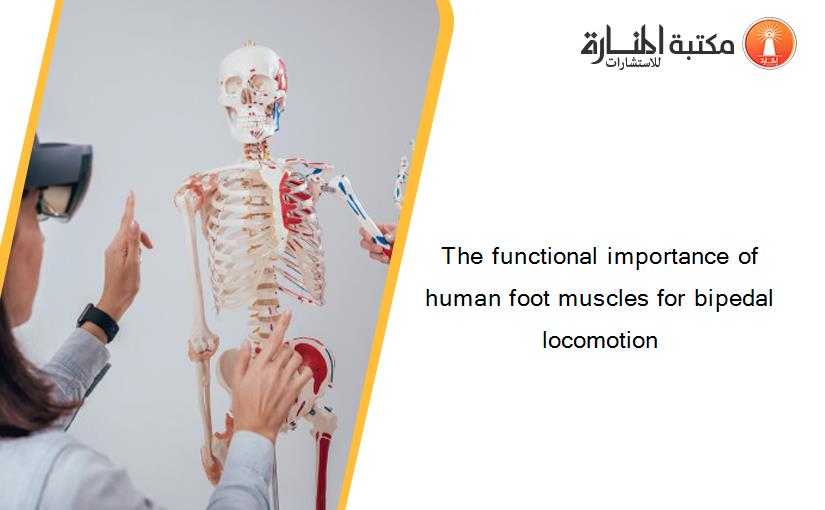 مكتبة المنارة للاستشارات

The functional importance of human foot muscles for bipedal locomotion